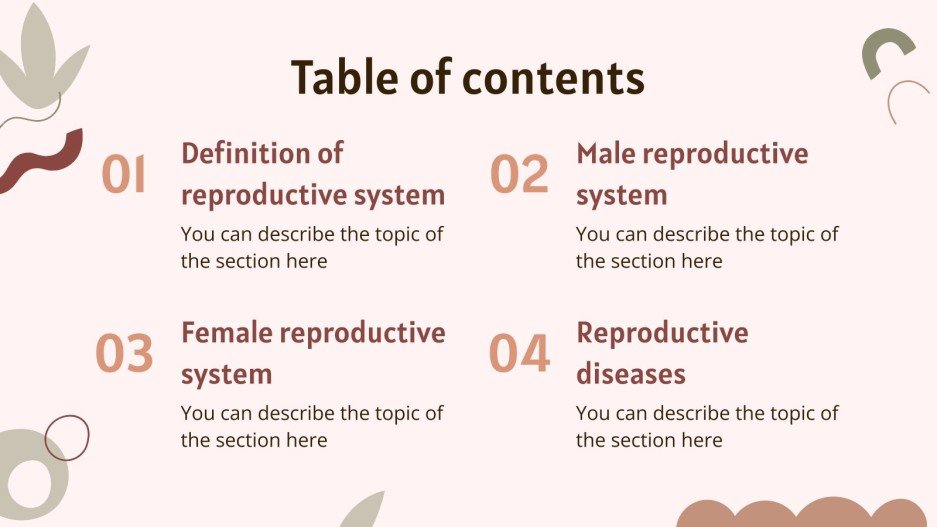 Table of contents

01 Definition of reproductive system

You can describe the topic of the section here

02 Male reproductive system

You can describe the topic of the section here

03 Female reproductive system

You can describe the topic of the section here

04 Reproductive diseases

You can describe the topic of the section here